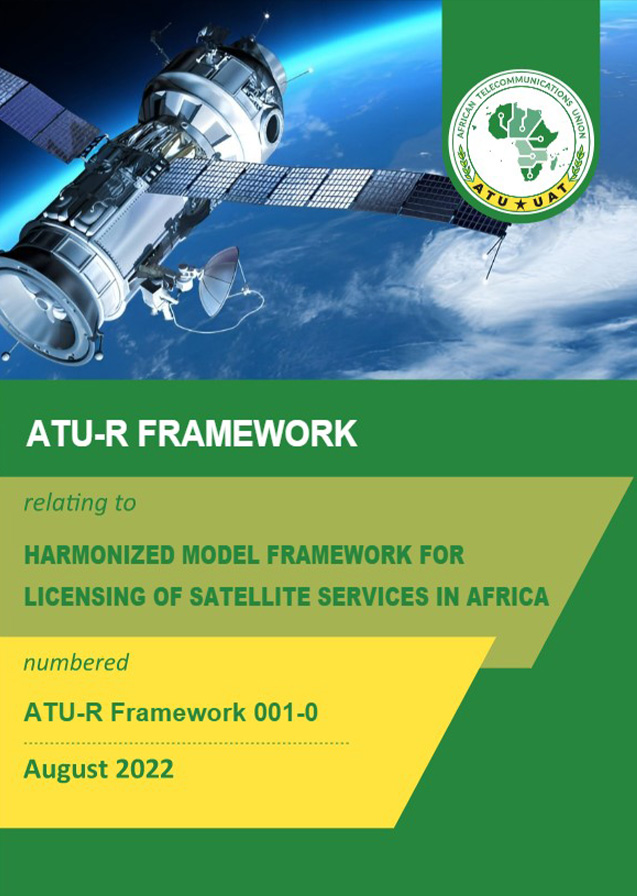 AFRICAN TELECOMMUNICATIONS UNION

ATU ★ UAT

ATU-R FRAMEWORK

relating to

HARMONIZED MODEL FRAMEWORK FOR LICENSING OF SATELLITE SERVICES IN AFRICA

numbered

ATU-R Framework 001-0

August 2022